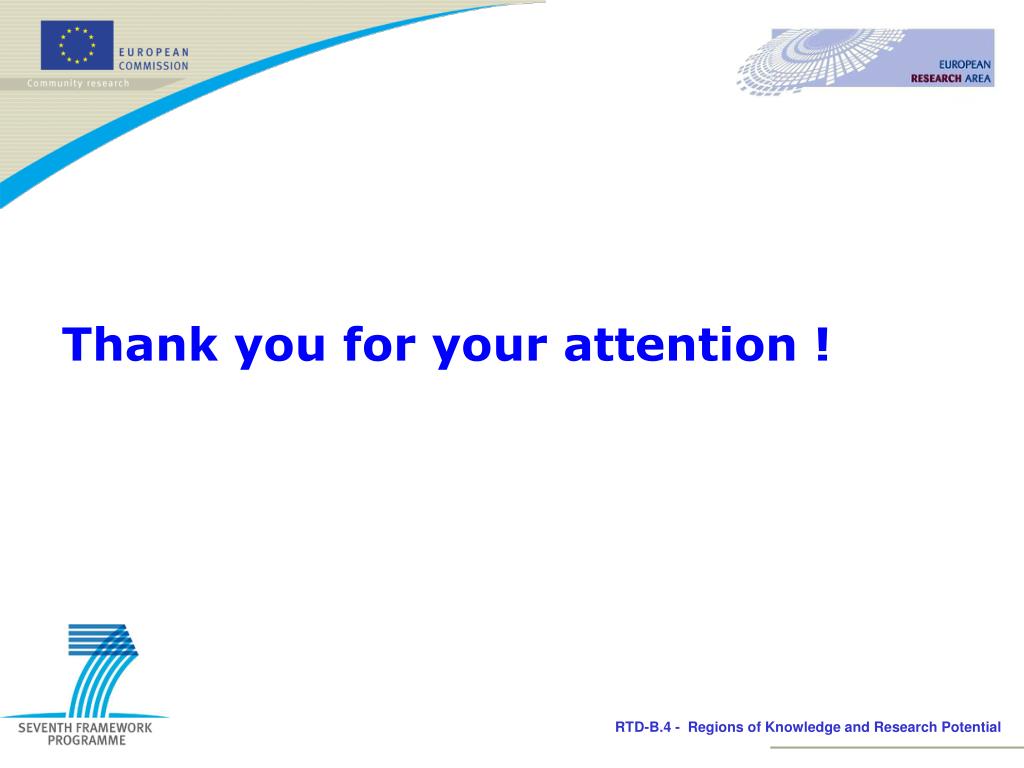 EUROPEAN COMMISSION
Community research

EUROPEAN RESEARCH AREA

Thank you for your attention !

SEVENTH FRAMEWORK PROGRAMME

RTD-B.4 - Regions of Knowledge and Research Potential